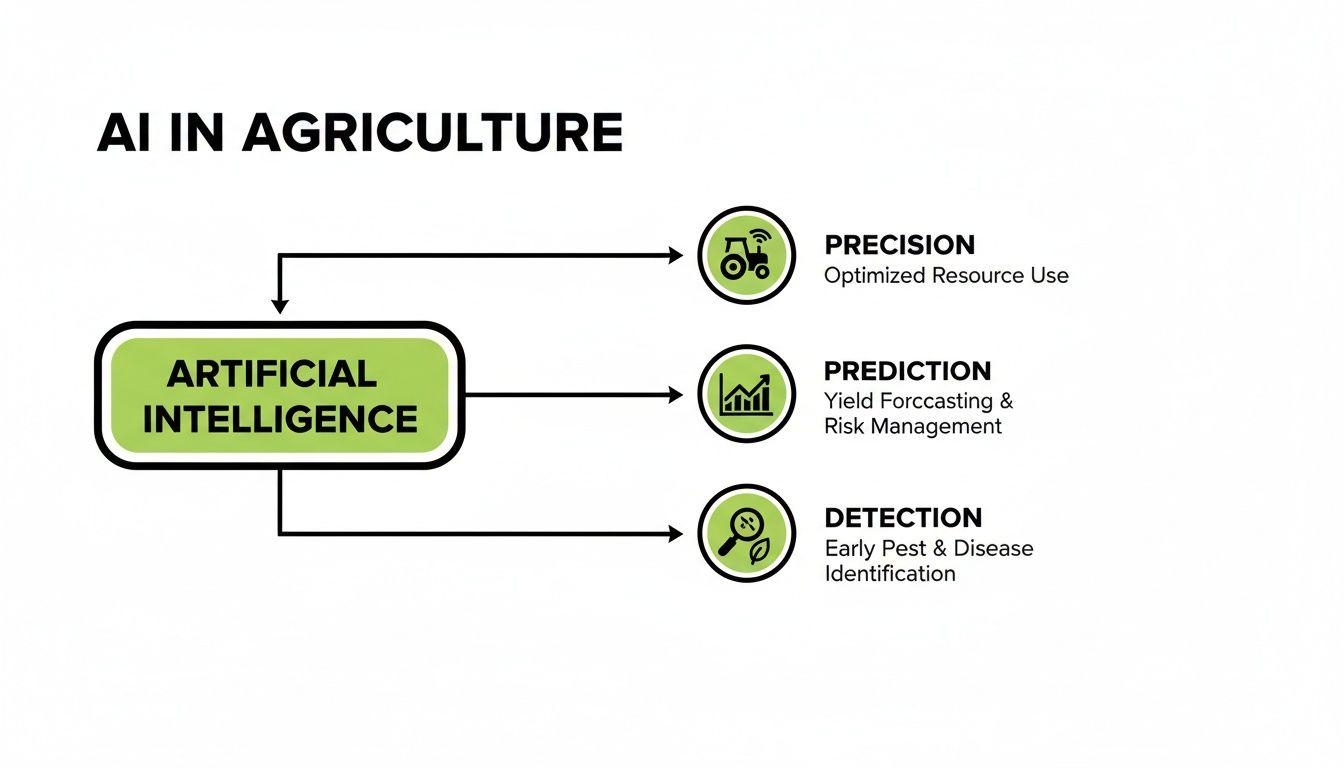 AI IN AGRICULTURE

ARTIFICIAL INTELLIGENCE

PRECISION
Optimized Resource Use

PREDICTION
Yield Forccasting & Risk Management

DETECTION
Early Pest & Disease Identification